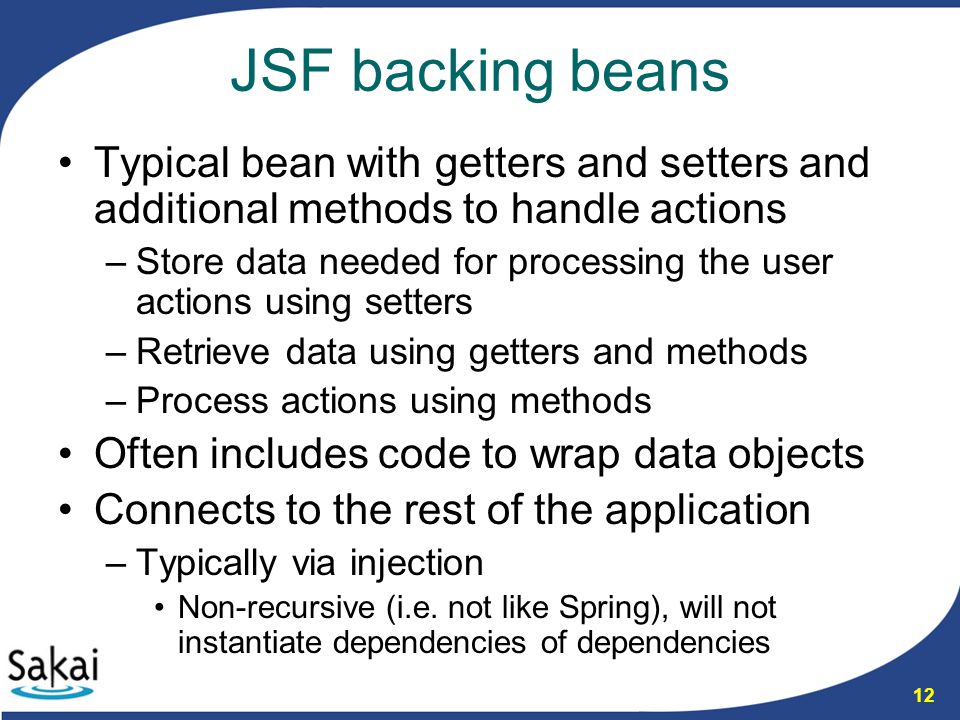 JSF backing beans

• Typical bean with getters and setters and additional methods to handle actions
  – Store data needed for processing the user actions using setters
  – Retrieve data using getters and methods
  – Process actions using methods
• Often includes code to wrap data objects
• Connects to the rest of the application
  – Typically via injection
    • Non-recursive (i.e. not like Spring), will not instantiate dependencies of dependencies

Sakai

12